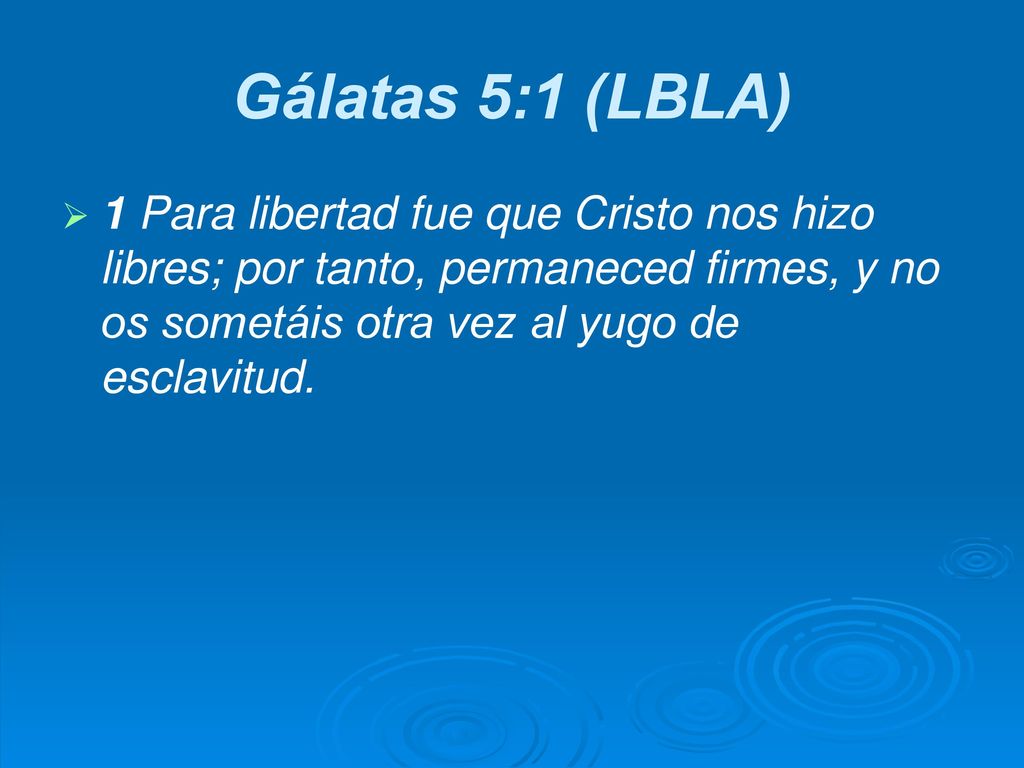 Gálatas 5:1 (LBLA)

1 Para libertad fue que Cristo nos hizo libres; por tanto, permaneced firmes, y no os sometáis otra vez al yugo de esclavitud.